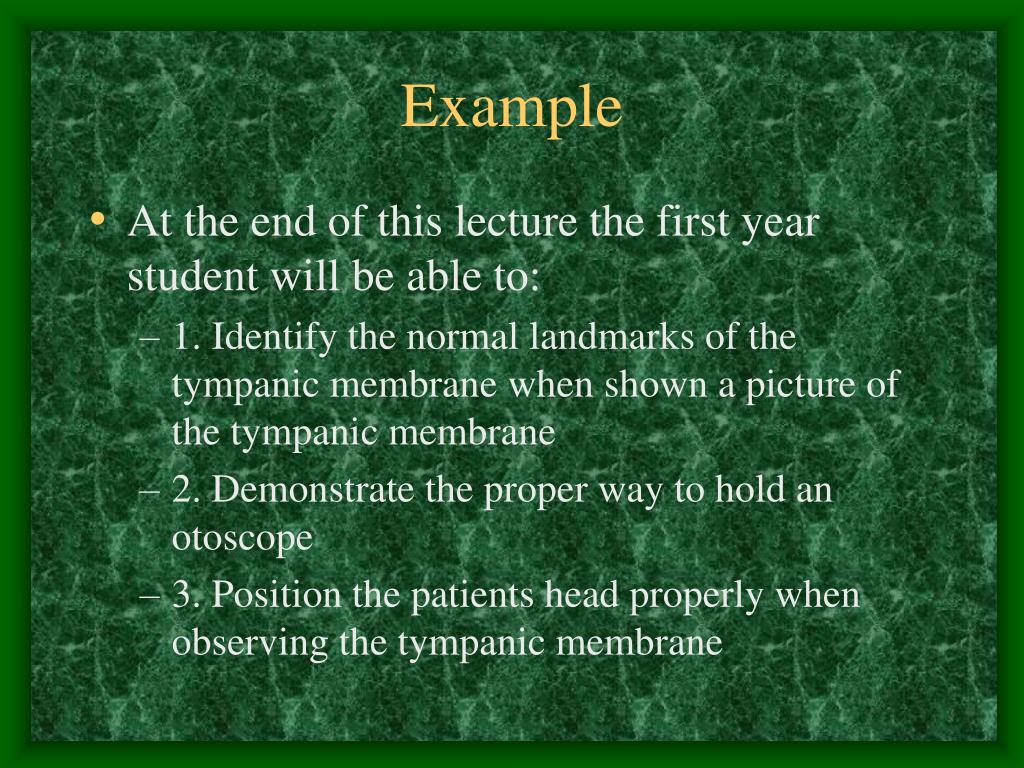 Example

• At the end of this lecture the first year student will be able to:
– 1. Identify the normal landmarks of the tympanic membrane when shown a picture of the tympanic membrane
– 2. Demonstrate the proper way to hold an otoscope
– 3. Position the patients head properly when observing the tympanic membrane